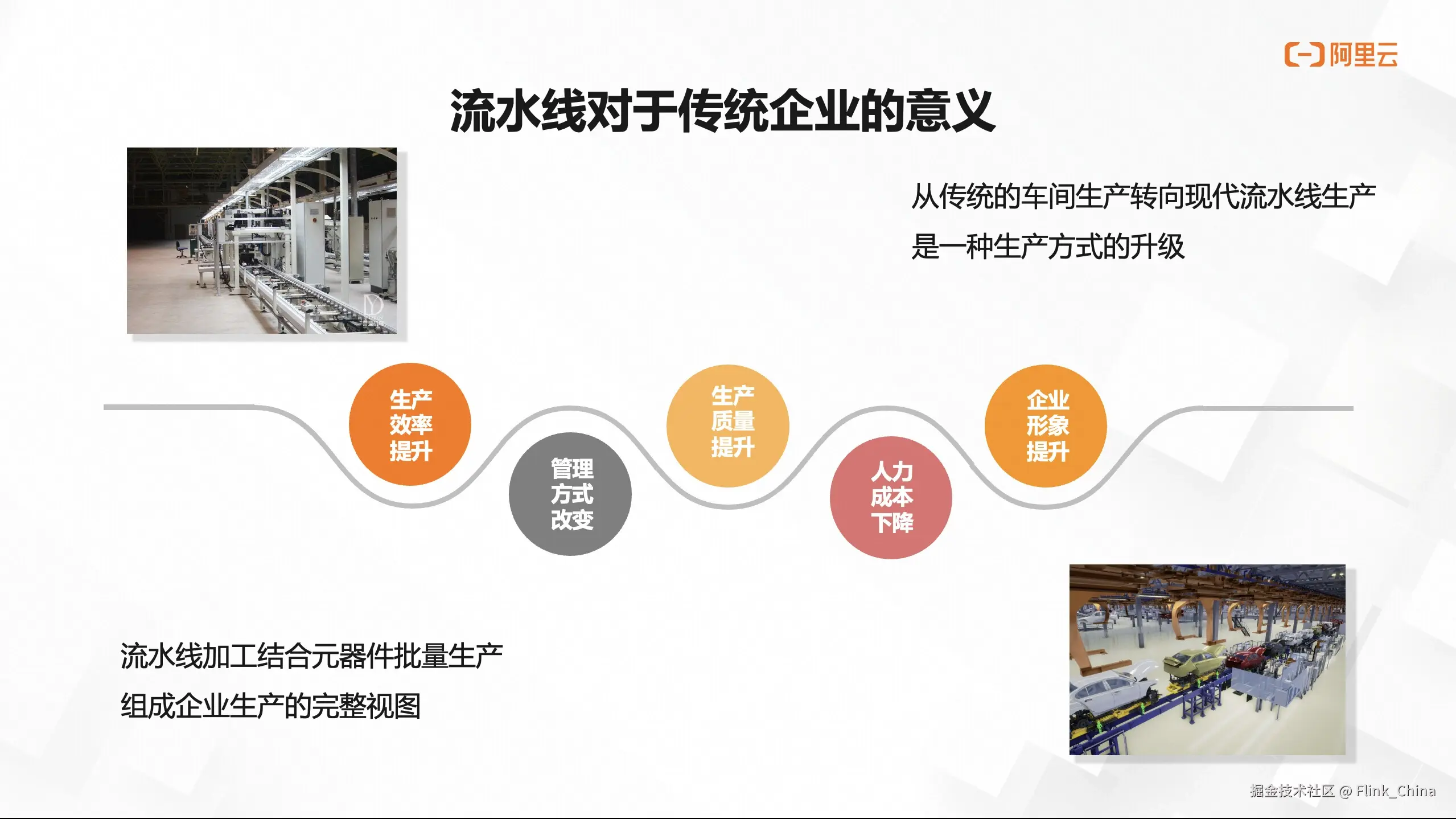 阿里云

流水线对于传统企业的意义

从传统的车间生产转向现代流水线生产
是一种生产方式的升级

生产效率提升

管理方式改变

生产质量提升

人力成本下降

企业形象提升

流水线加工结合元器件批量生产
组成企业生产的完整视图

掘金技术社区 @ Flink_China